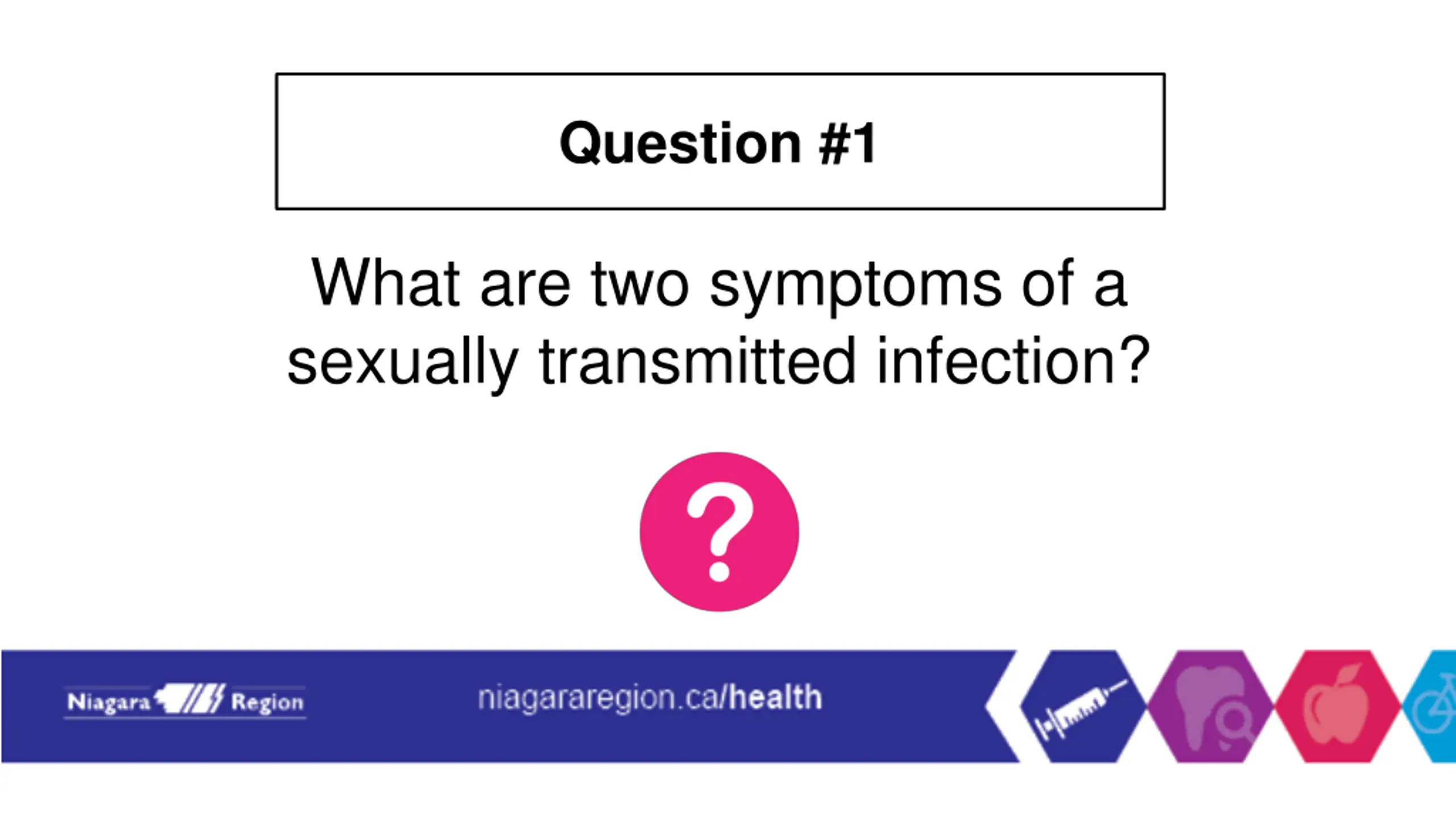 Question #1

What are two symptoms of a sexually transmitted infection?

?

Niagara Region

niagararegion.ca/health